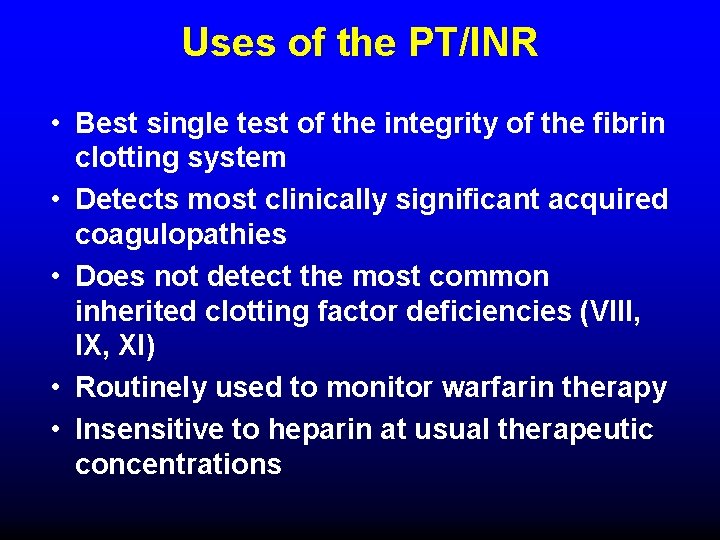 Uses of the PT/INR

• Best single test of the integrity of the fibrin clotting system
• Detects most clinically significant acquired coagulopathies
• Does not detect the most common inherited clotting factor deficiencies (VIII, IX, XI)
• Routinely used to monitor warfarin therapy
• Insensitive to heparin at usual therapeutic concentrations